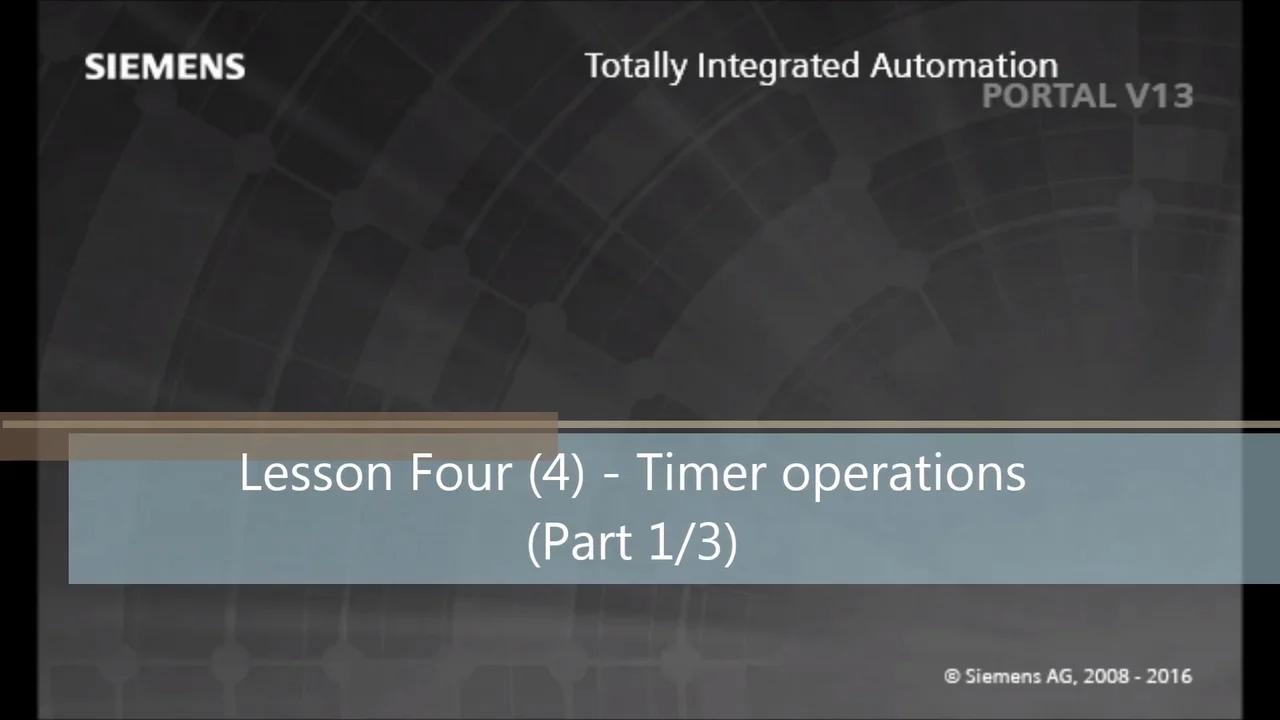 SIEMENS

Totally Integrated Automation
PORTAL V13

Lesson Four (4) - Timer operations
(Part 1/3)

© Siemens AG, 2008 - 2016